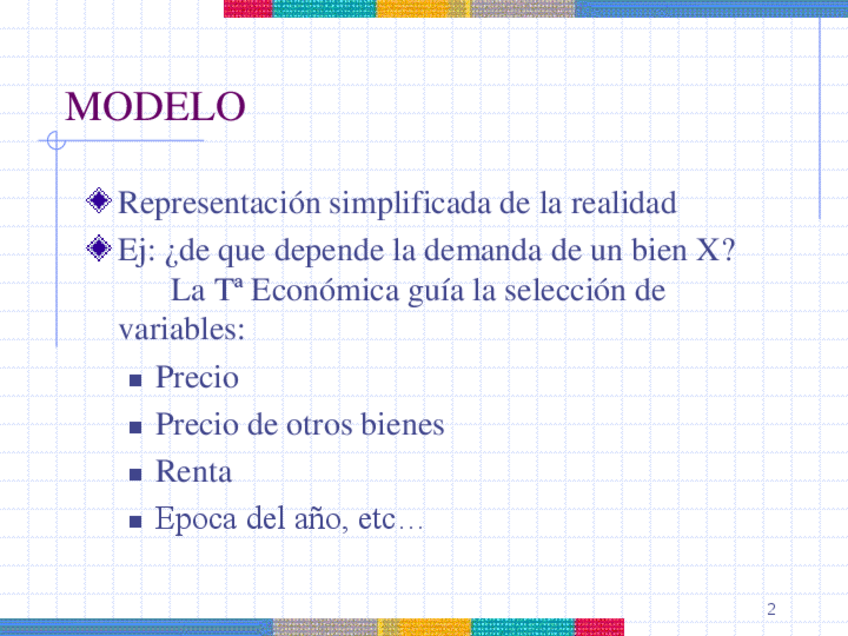 MODELO

Representación simplificada de la realidad

Ej: ¿de que depende la demanda de un bien X? La Tª Económica guía la selección de variables:

Precio

Precio de otros bienes

Renta

Epoca del año, etc…

2